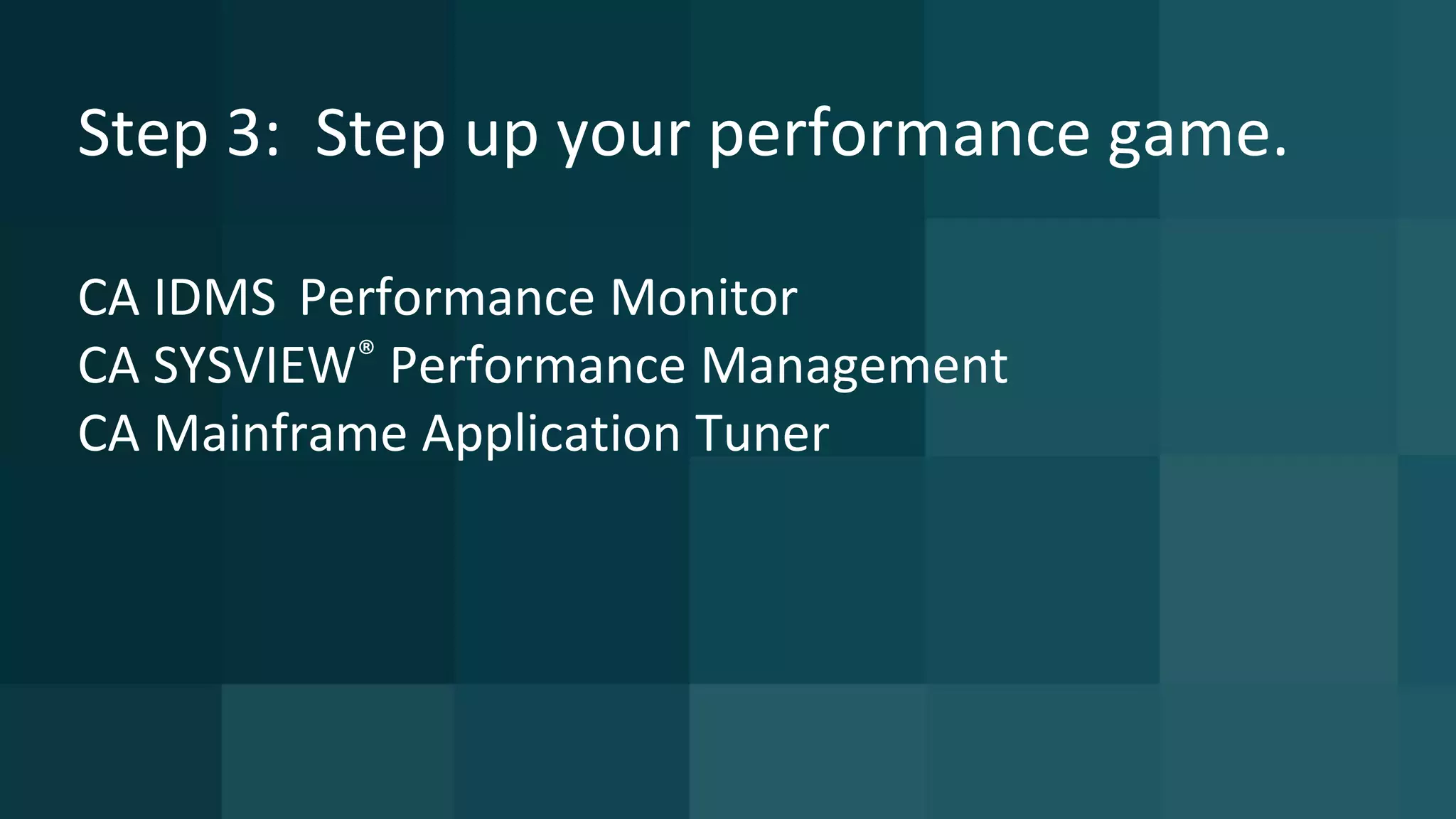 Step 3: Step up your performance game.

CA IDMS Performance Monitor
CA SYSVIEW® Performance Management
CA Mainframe Application Tuner